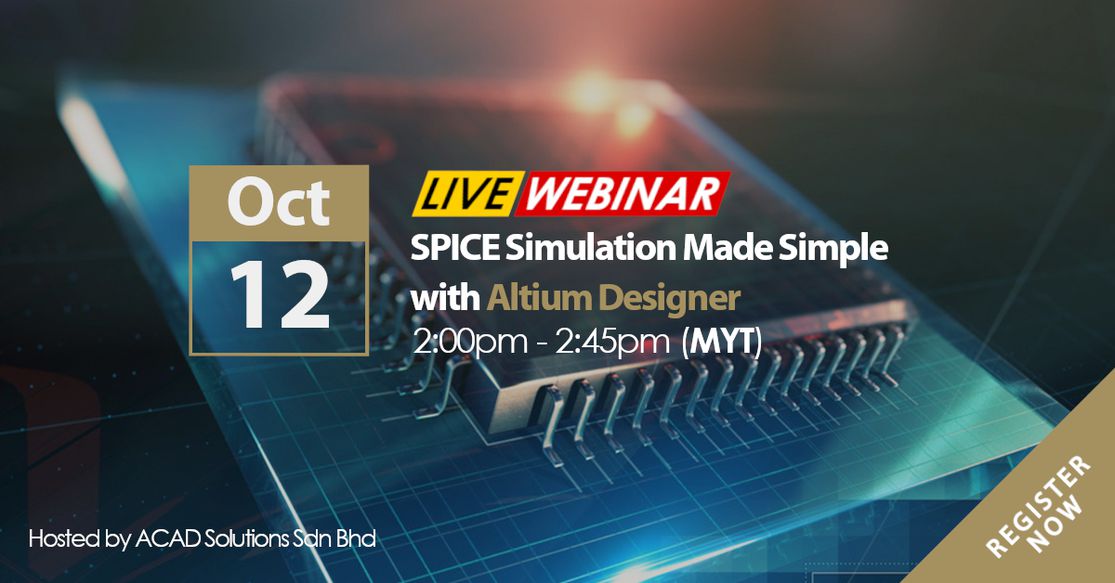 Oct
12

LIVE WEBINAR
SPICE Simulation Made Simple with Altium Designer
2:00pm - 2:45pm (MYT)

Hosted by ACAD Solutions Sdn Bhd

REGISTER NOW